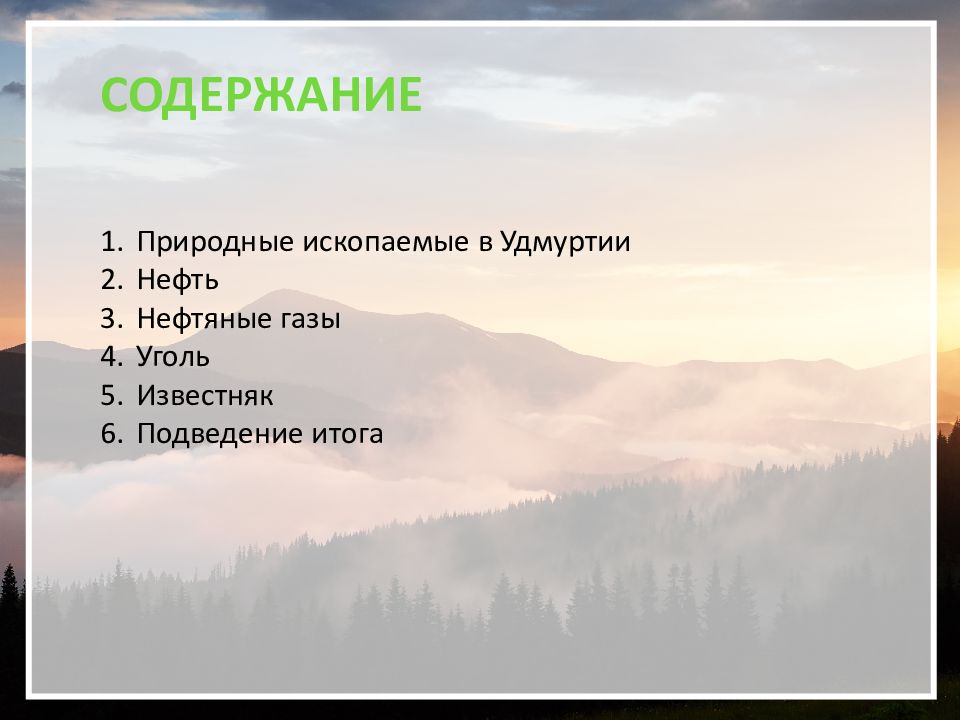 СОДЕРЖАНИЕ

1. Природные ископаемые в Удмуртии
2. Нефть
3. Нефтяные газы
4. Уголь
5. Известняк
6. Подведение итога